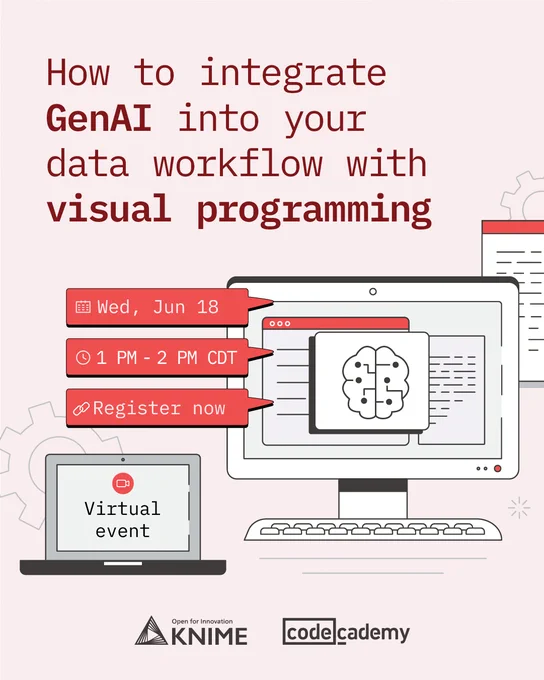 How to integrate GenAI into your data workflow with visual programming

Wed, Jun 18

1 PM - 2 PM CDT

Register now

Virtual event

Open for Innovation
KNIME

codecademy